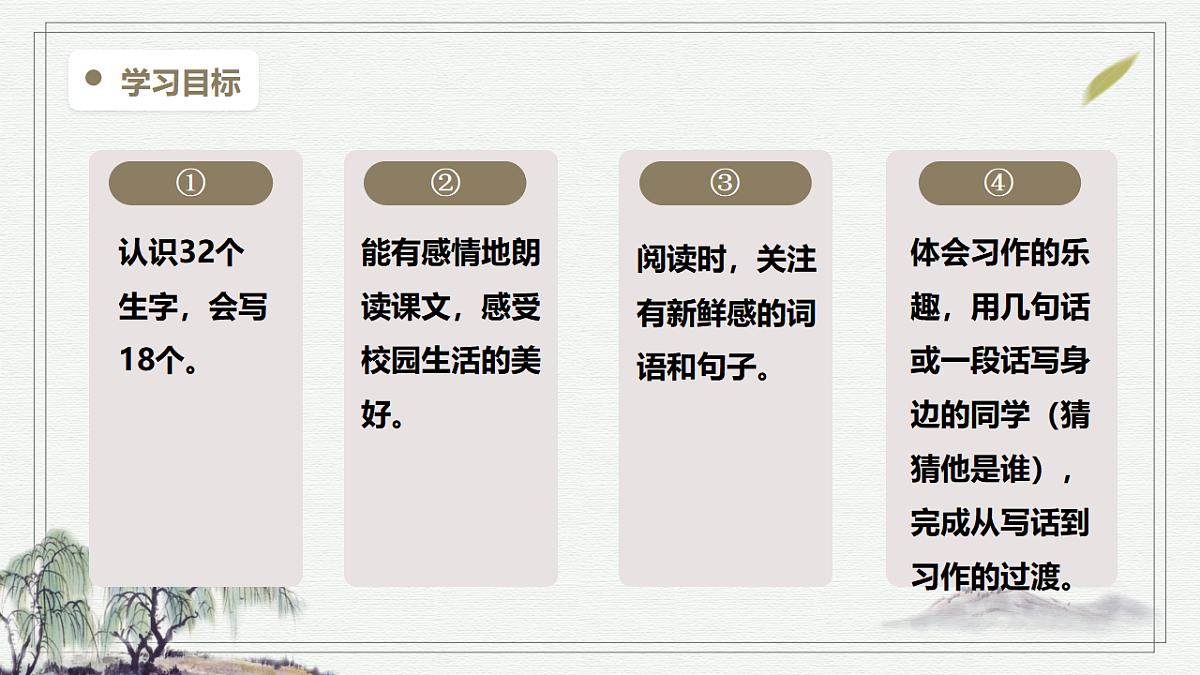 学习目标

①

认识32个生字，会写18个。

②

能有感情地朗读课文，感受校园生活的美好。

③

阅读时，关注有新鲜感的词语和句子。

④

体会习作的乐趣，用几句话或一段话写身边的同学（猜猜他是谁），完成从写话到习作的过渡。